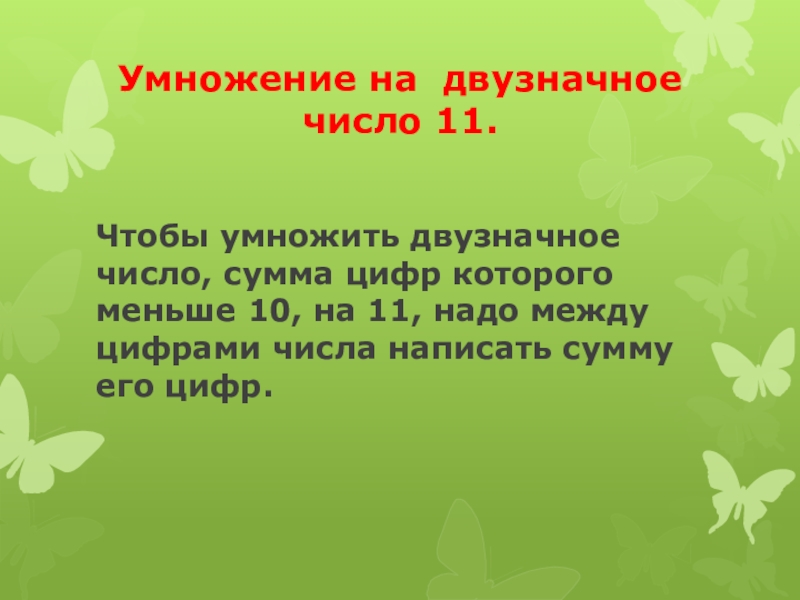 Умножение на  двузначное число 11.

Чтобы умножить двузначное число, сумма цифр которого меньше 10, на 11, надо между цифрами числа написать сумму его цифр.